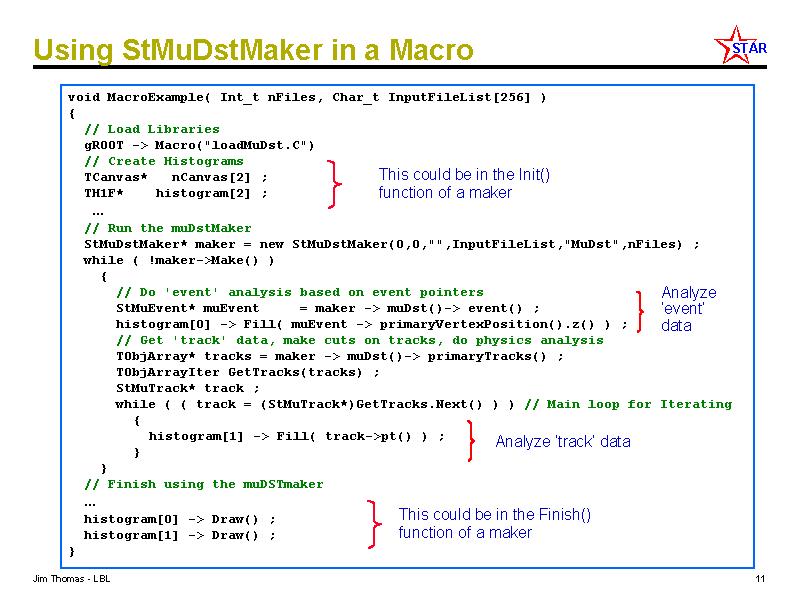 Using StMuDstMaker in a Macro

STAR

void MacroExample( Int_t nFiles, Char_t InputFileList[256] )
{
// Load Libraries
gROOT -> Macro("loadMuDst.C")
// Create Histograms
TCanvas* nCanvas[2] ;
TH1F* histogram[2] ;
…
// Run the muDstMaker
StMuDstMaker* maker = new StMuDstMaker(0,0,"",InputFileList,"MuDst",nFiles) ;
while ( !maker->Make() )
{
// Do 'event' analysis based on event pointers
StMuEvent* muEvent = maker -> muDst()-> event() ;
histogram[0] -> Fill( muEvent -> primaryVertexPosition().z() ) ;
// Get 'track' data, make cuts on tracks, do physics analysis
TObjArray* tracks = maker -> muDst()-> primaryTracks() ;
TObjArrayIter GetTracks(tracks) ;
StMuTrack* track ;
while ( ( track = (StMuTrack*)GetTracks.Next() ) ) // Main loop for Iterating
{
histogram[1] -> Fill( track->pt() ) ;
}
}
// Finish using the muDSTmaker
…
histogram[0] -> Draw() ;
histogram[1] -> Draw() ;
}

This could be in the Init() function of a maker

Analyze 'event' data

Analyze 'track' data

This could be in the Finish() function of a maker

Jim Thomas - LBL

11